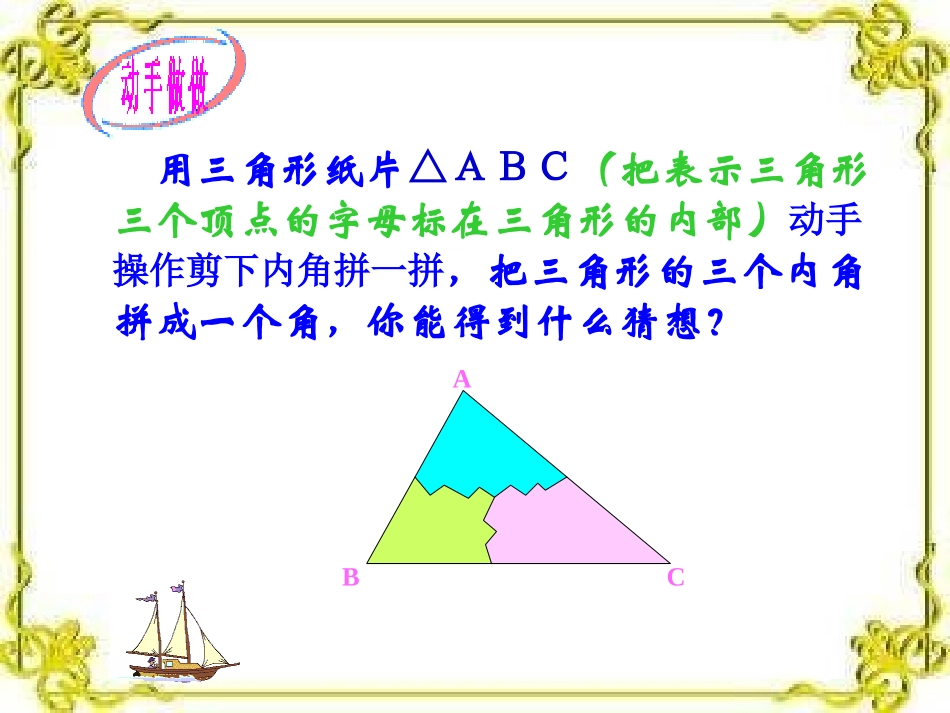 动手做做

用三角形纸片△ABC（把表示三角形三个顶点的字母标在三角形的内部）动手操作剪下内角拼一拼，把三角形的三个内角拼成一个角，你能得到什么猜想？

A

B

C